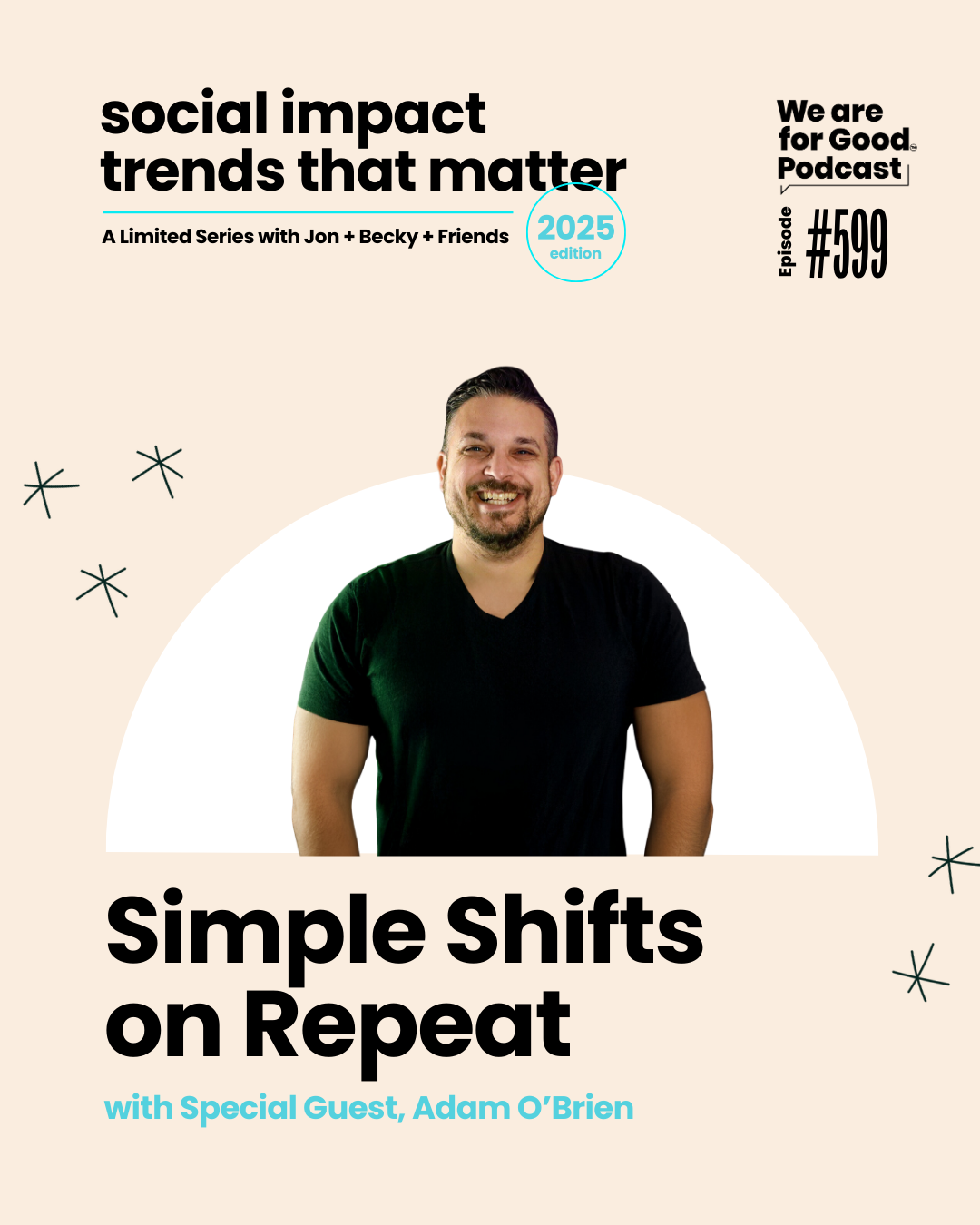 social impact trends that matter

A Limited Series with Jon + Becky + Friends

2025 edition

We are for Good Podcast

Episode #599

Simple Shifts on Repeat

with Special Guest, Adam O'Brien